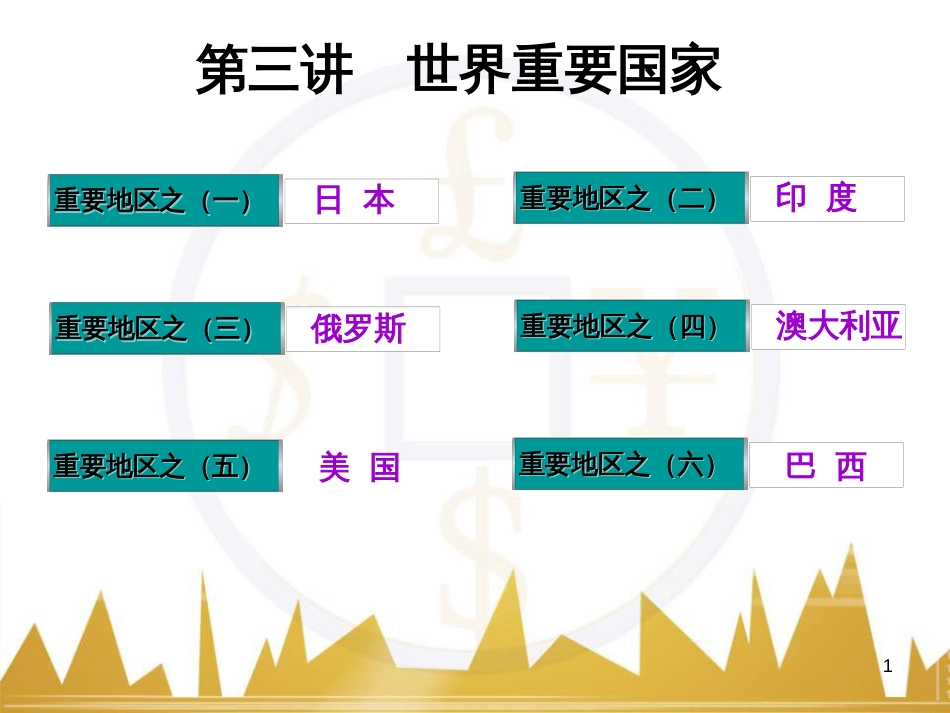 第三讲　世界重要国家

重要地区之（一） 日 本

重要地区之（二） 印 度

重要地区之（三） 俄罗斯

重要地区之（四） 澳大利亚

重要地区之（五） 美 国

重要地区之（六） 巴 西

1